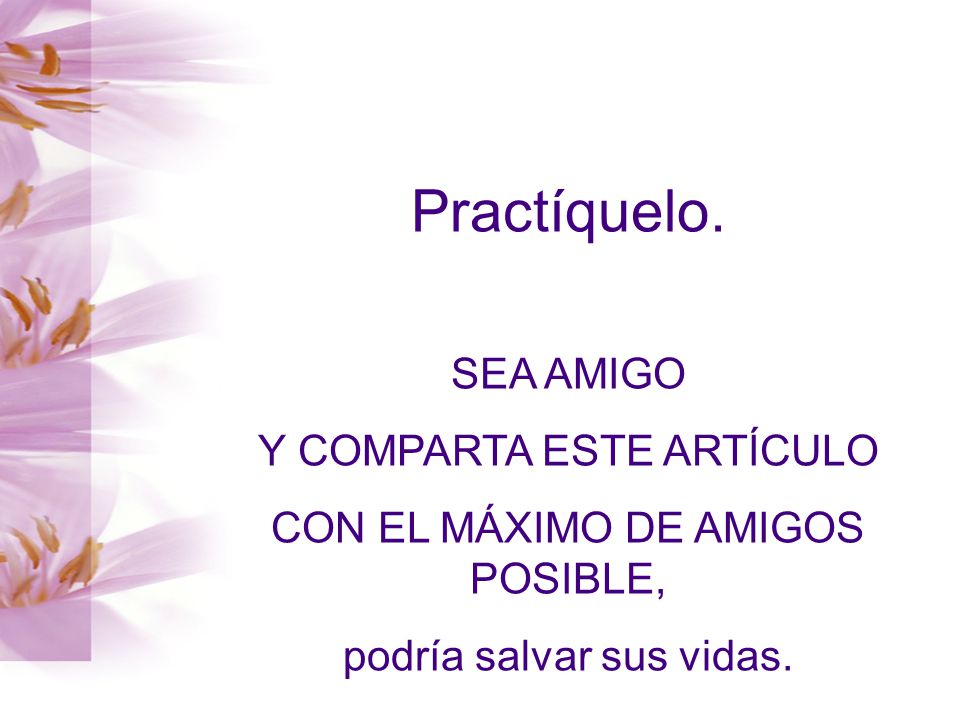 Practíquelo.

SEA AMIGO

Y COMPARTA ESTE ARTÍCULO

CON EL MÁXIMO DE AMIGOS POSIBLE,

podría salvar sus vidas.